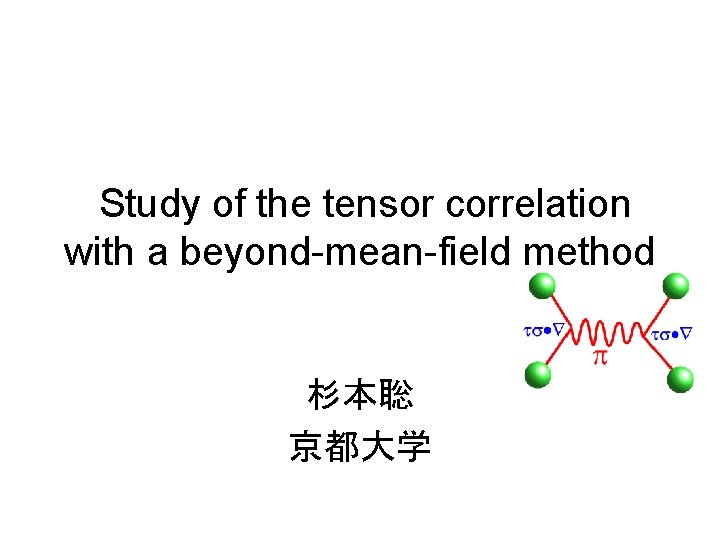 Study of the tensor correlation with a beyond-mean-field method

$\tau\sigma\bullet\nabla$

$\pi$

$\tau\sigma\bullet\nabla$

杉本聡
京都大学